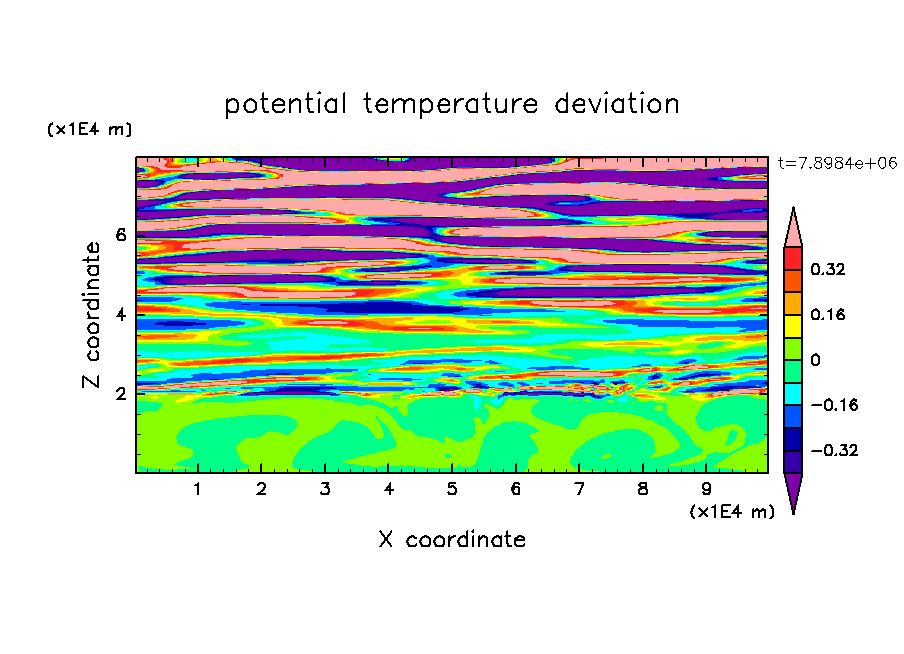 potential temperature deviation

(x1E4 m)

t=7.8984e+06

Z coordinate

6
4
2

0.32
0.16
0
−0.16
−0.32

1 2 3 4 5 6 7 8 9

(x1E4 m)

X coordinate